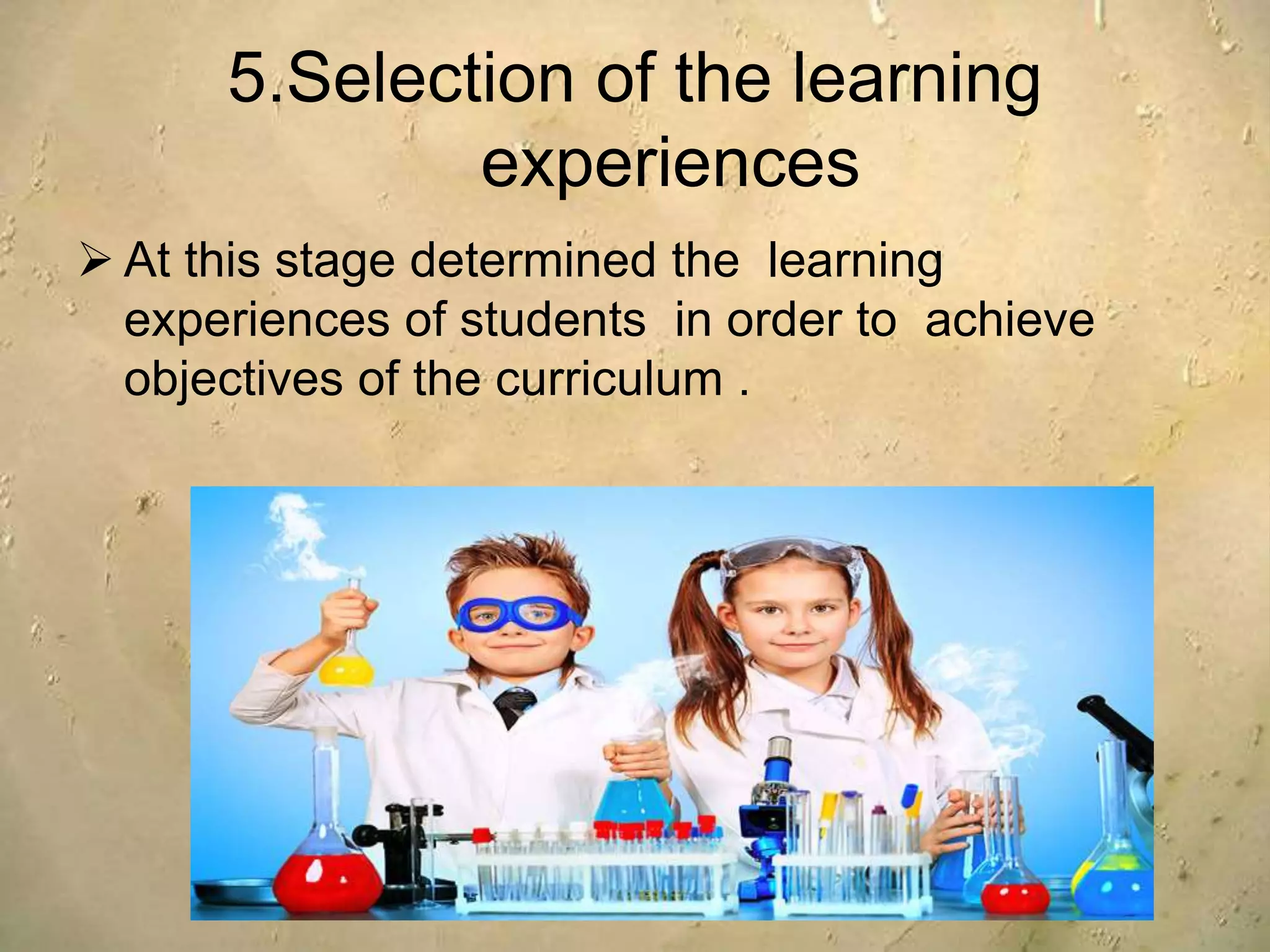 5.Selection of the learning experiences

➢ At this stage determined the learning experiences of students in order to achieve objectives of the curriculum .